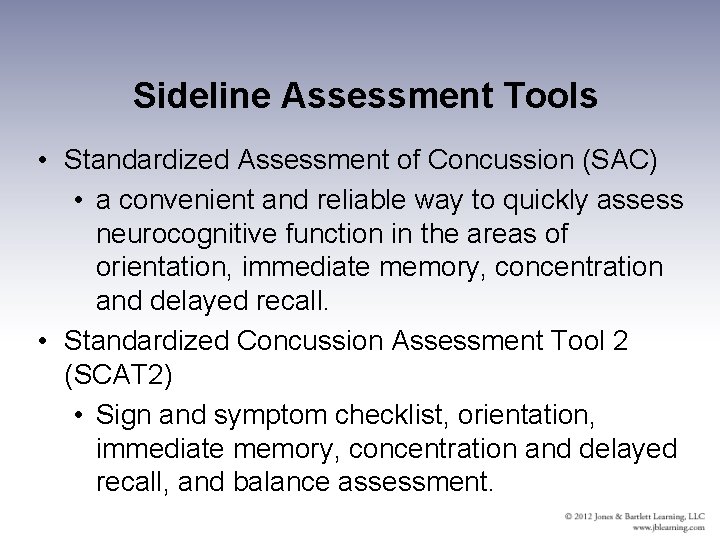 Sideline Assessment Tools

• Standardized Assessment of Concussion (SAC)
  • a convenient and reliable way to quickly assess neurocognitive function in the areas of orientation, immediate memory, concentration and delayed recall.
• Standardized Concussion Assessment Tool 2 (SCAT2)
  • Sign and symptom checklist, orientation, immediate memory, concentration and delayed recall, and balance assessment.

© 2012 Jones & Bartlett Learning, LLC
www.jblearning.com